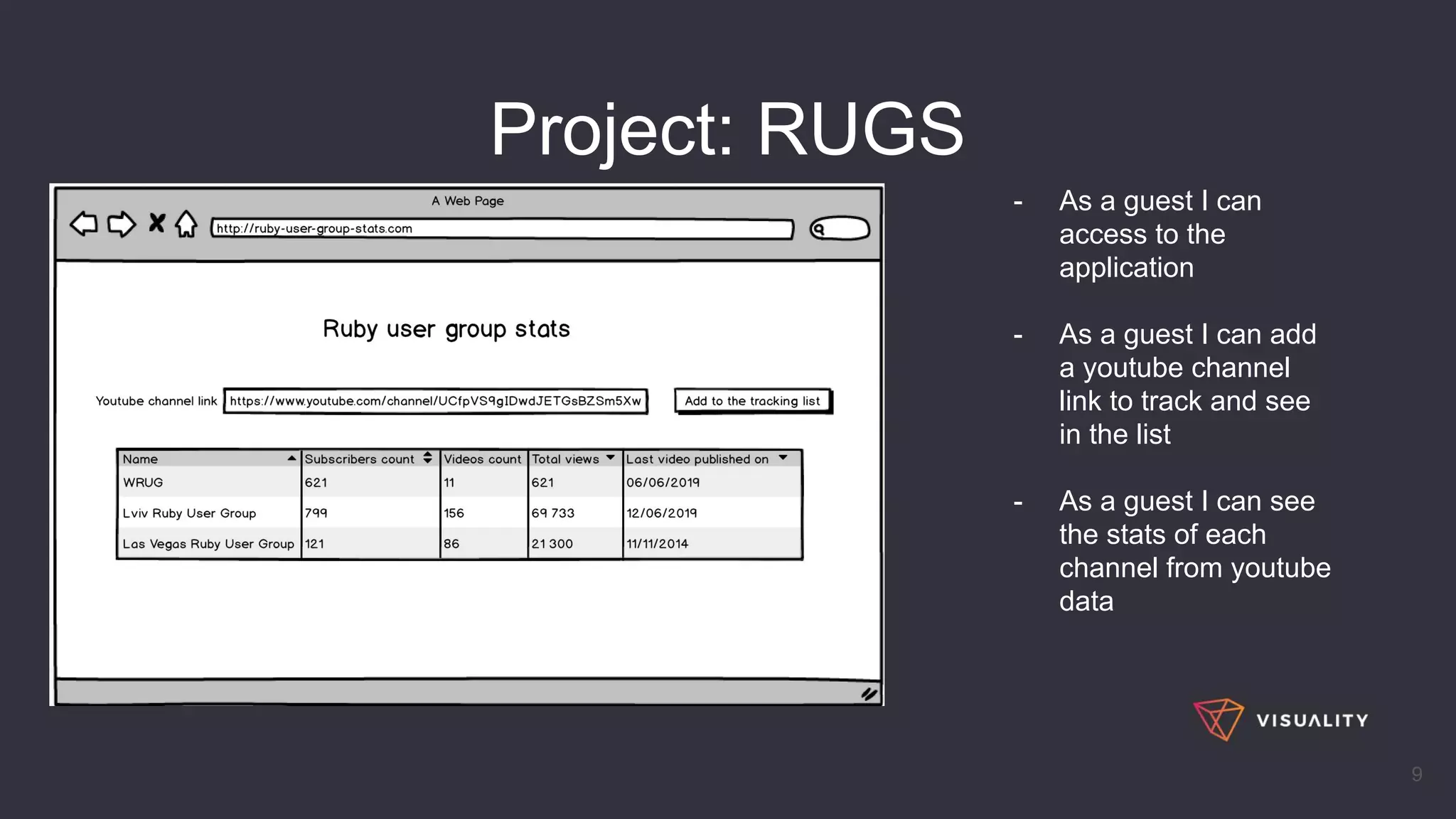 Project: RUGS

A Web Page

http://ruby-user-group-stats.com

Ruby user group stats

Youtube channel link https://www.youtube.com/channel/UCfpVS9gIDwdJETGsBZSm5Xw Add to the tracking list

| Name | Subscribers count | Videos count | Total views | Last video published on |
|---|---|---|---|---|
| WRUG | 621 | 11 | 621 | 06/06/2019 |
| Lviv Ruby User Group | 799 | 156 | 69 733 | 12/06/2019 |
| Las Vegas Ruby User Group | 121 | 86 | 21 300 | 11/11/2014 |

- As a guest I can access to the application

- As a guest I can add a youtube channel link to track and see in the list

- As a guest I can see the stats of each channel from youtube data

VISUALITY

9